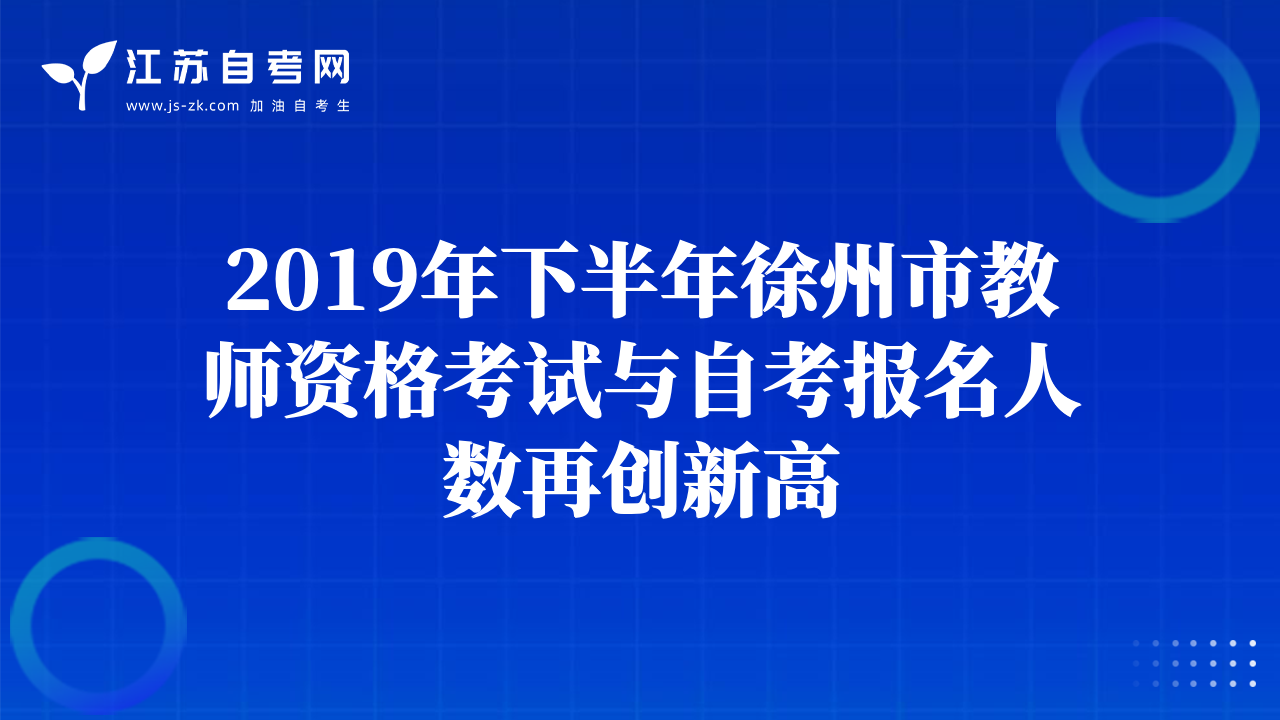 江苏自考网
www.js-zk.com 加油自考生

2019年下半年徐州市教师资格考试与自考报名人数再创新高